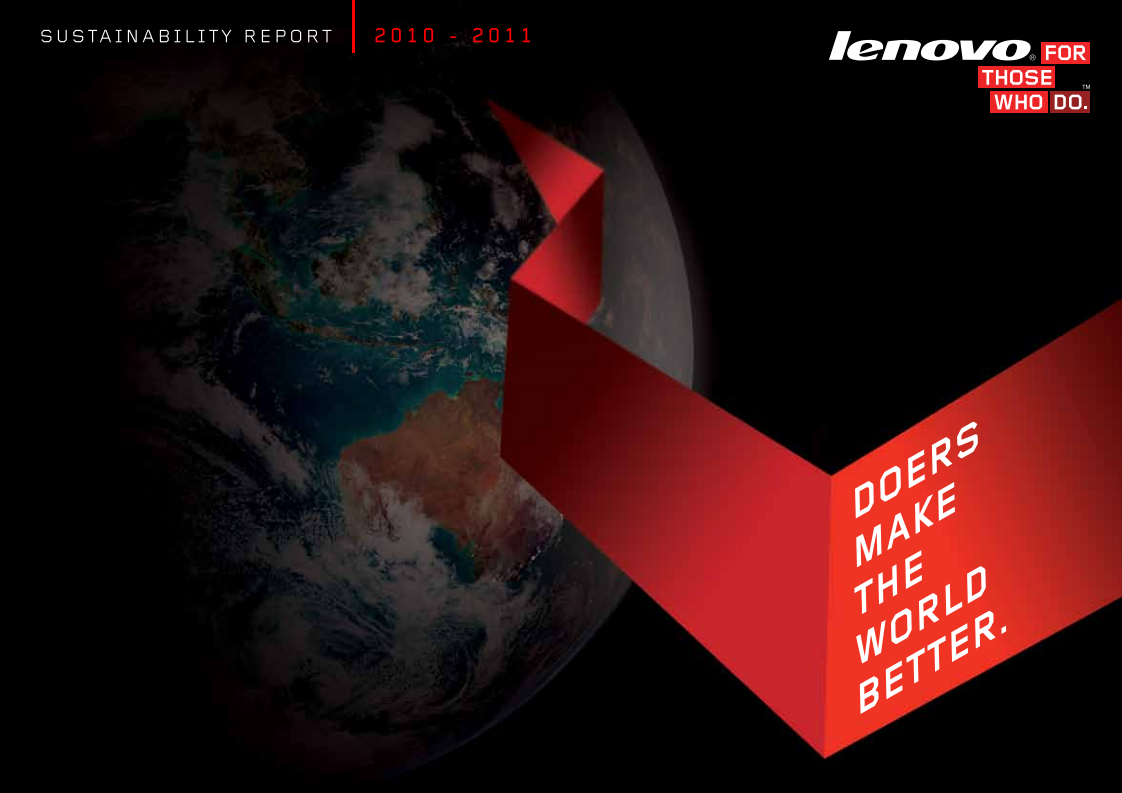 SUSTAINABILITY REPORT 2010 - 2011

lenovo® FOR THOSE WHO DO.™

DOERS MAKE THE WORLD BETTER.